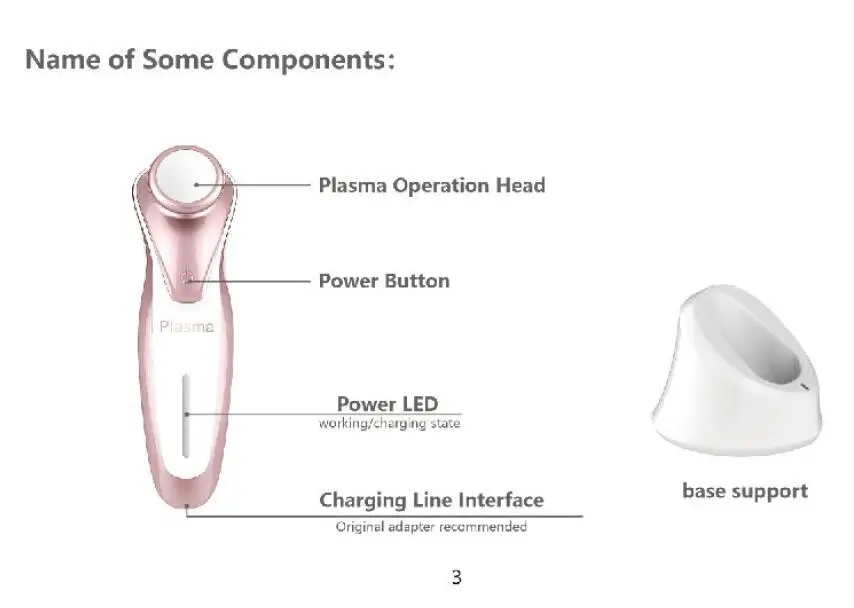 Name of Some Components:

Plasma Operation Head

Power Button

Plasma

Power LED
working/charging state

Charging Line Interface
Original adapter recommended

base support

3